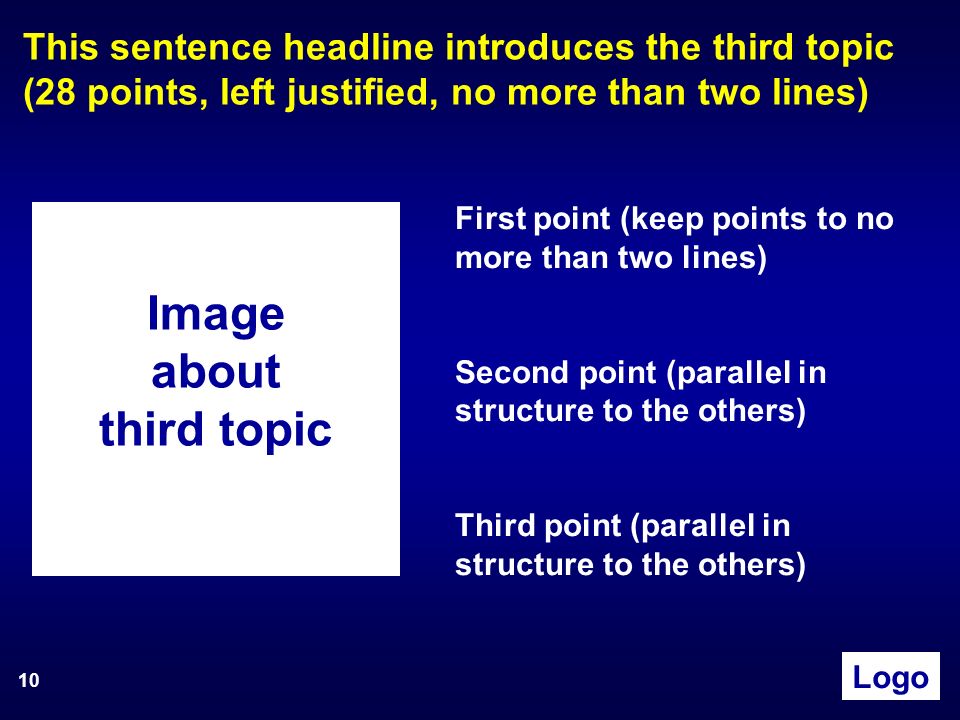 This sentence headline introduces the third topic (28 points, left justified, no more than two lines)

Image about third topic

First point (keep points to no more than two lines)

Second point (parallel in structure to the others)

Third point (parallel in structure to the others)

10

Logo